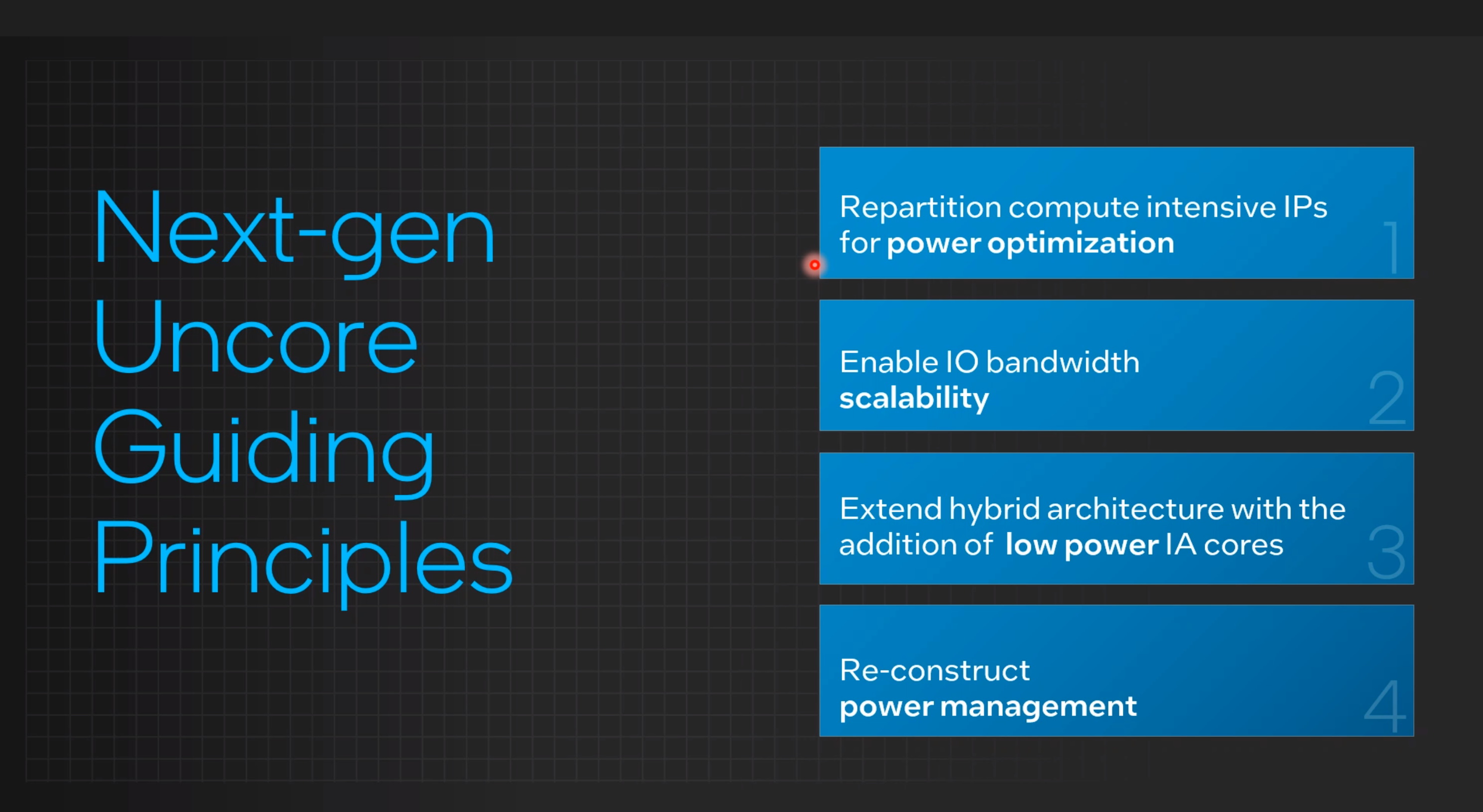 Next-gen Uncore Guiding Principles

Repartition compute intensive IPs for power optimization
1

Enable IO bandwidth scalability
2

Extend hybrid architecture with the addition of low power IA cores
3

Re-construct power management
4